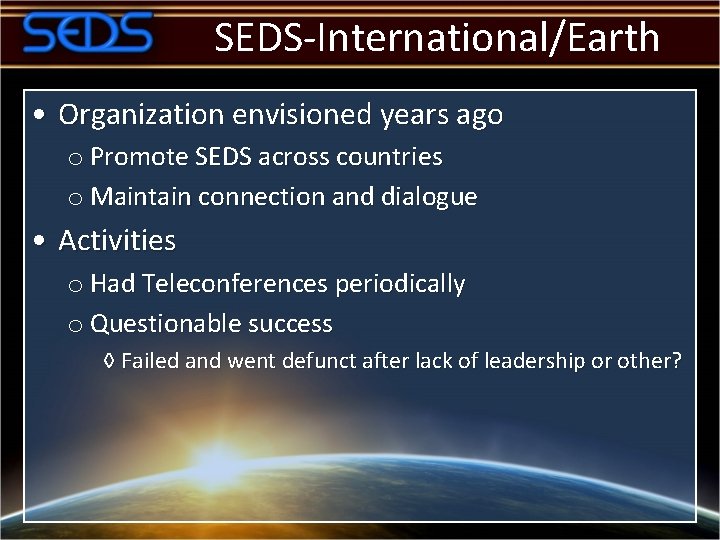 SEDS

SEDS-International/Earth

• Organization envisioned years ago
  o Promote SEDS across countries
  o Maintain connection and dialogue
• Activities
  o Had Teleconferences periodically
  o Questionable success
    ◊ Failed and went defunct after lack of leadership or other?